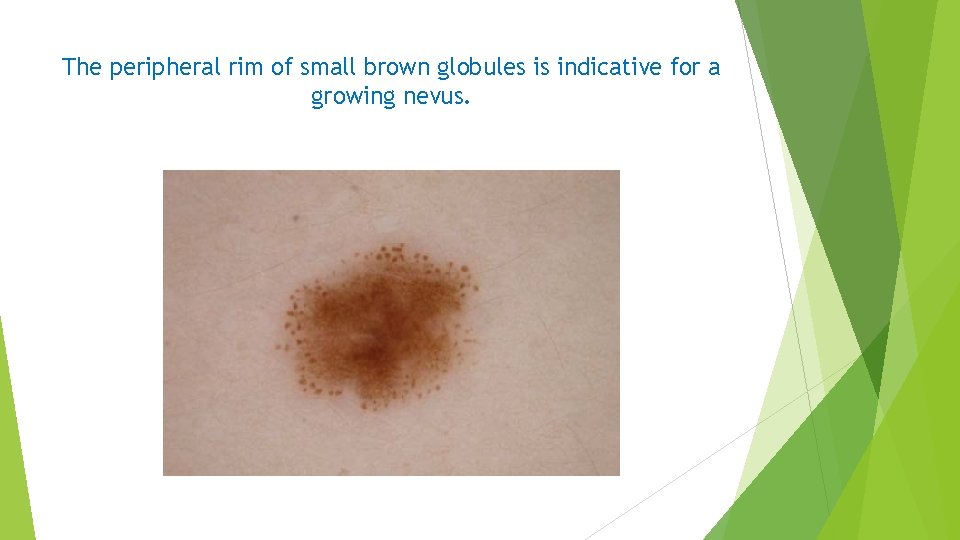 The peripheral rim of small brown globules is indicative for a growing nevus.